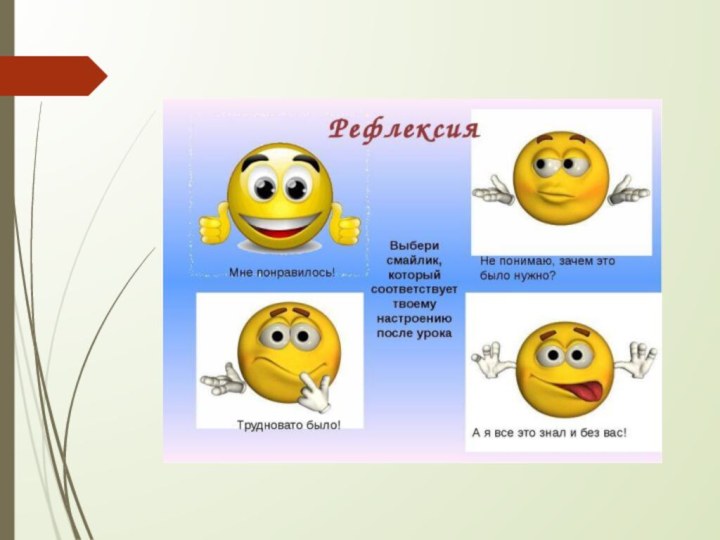 Рефлексия

Мне понравилось!

Выбери смайлик, который соответствует твоему настроению после урока

Не понимаю, зачем это было нужно?

Трудновато было!

А я все это знал и без вас!